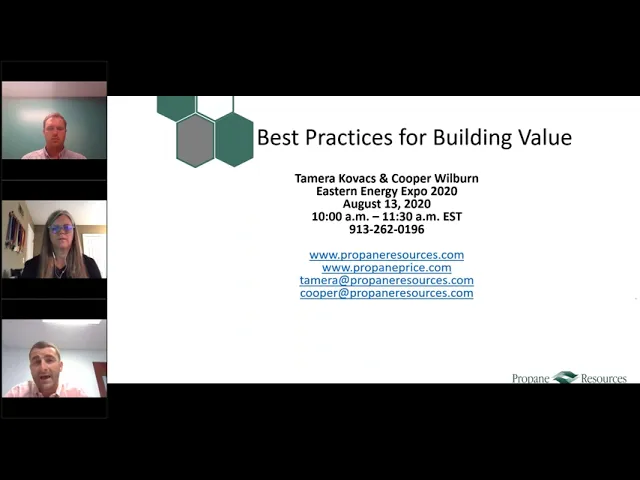 Best Practices for Building Value

Tamera Kovacs & Cooper Wilburn
Eastern Energy Expo 2020
August 13, 2020
10:00 a.m. – 11:30 a.m. EST
913-262-0196

www.propaneresources.com
www.propaneprice.com
tamera@propaneresources.com
cooper@propaneresources.com

Propane Resources